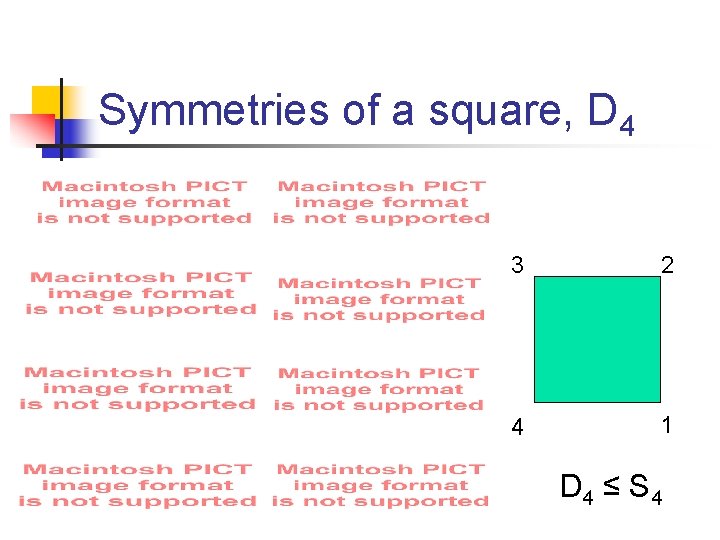 Symmetries of a square, $D_4$

Macintosh PICT image format is not supported

Macintosh PICT image format is not supported

Macintosh PICT image format is not supported

Macintosh PICT image format is not supported

Macintosh PICT image format is not supported

Macintosh PICT image format is not supported

Macintosh PICT image format is not supported

Macintosh PICT image format is not supported

3 2

4 1

$D_4 \leq S_4$